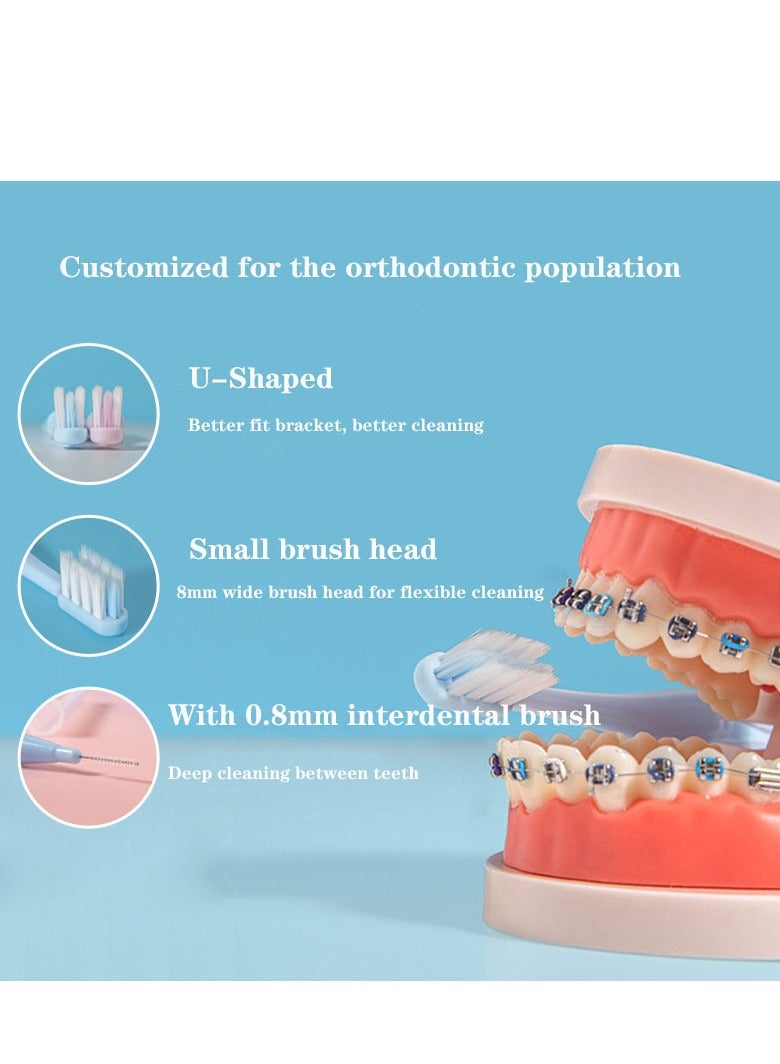 Customized for the orthodontic population

U–Shaped

Better fit bracket, better cleaning

Small brush head

8mm wide brush head for flexible cleaning

With 0.8mm interdental brush

Deep cleaning between teeth